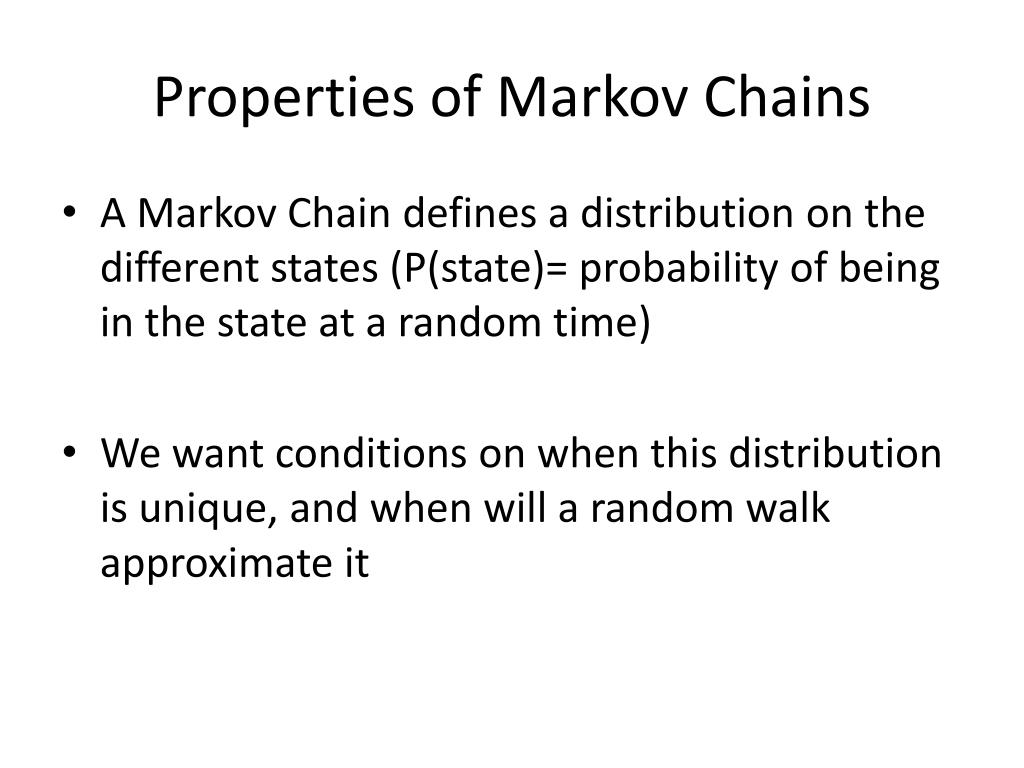 Properties of Markov Chains

• A Markov Chain defines a distribution on the different states (P(state)= probability of being in the state at a random time)

• We want conditions on when this distribution is unique, and when will a random walk approximate it